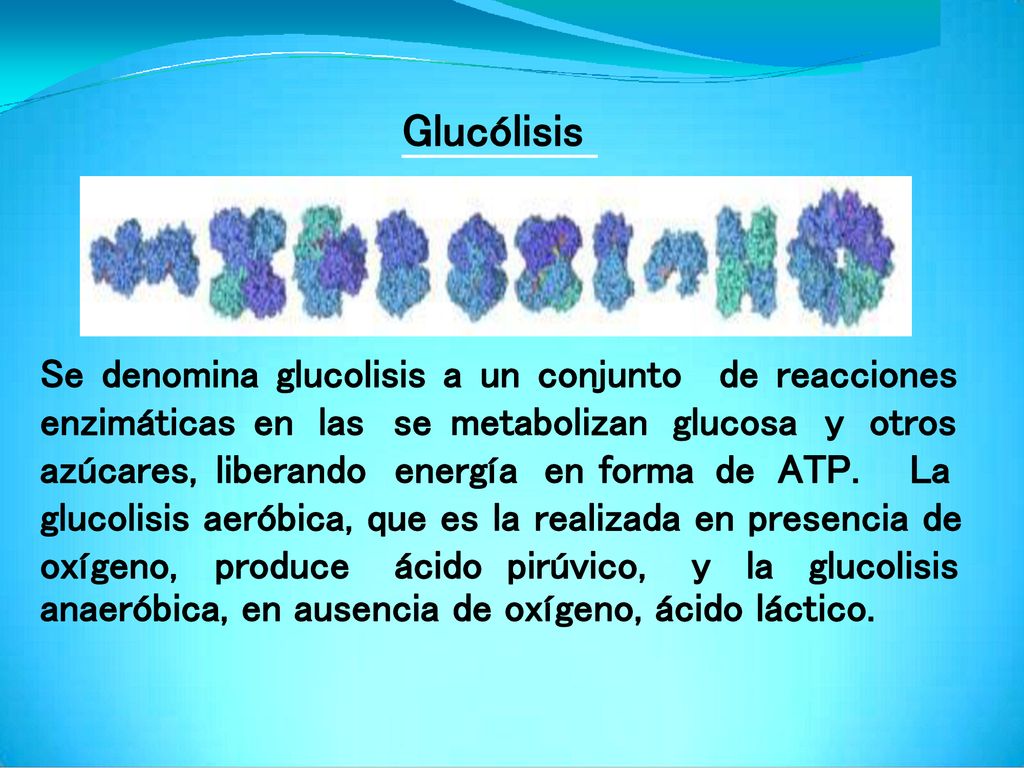 Glucólisis

Se denomina glucolisis a un conjunto de reacciones enzimáticas en las se metabolizan glucosa y otros azúcares, liberando energía en forma de ATP. La glucolisis aeróbica, que es la realizada en presencia de oxígeno, produce ácido pirúvico, y la glucolisis anaeróbica, en ausencia de oxígeno, ácido láctico.